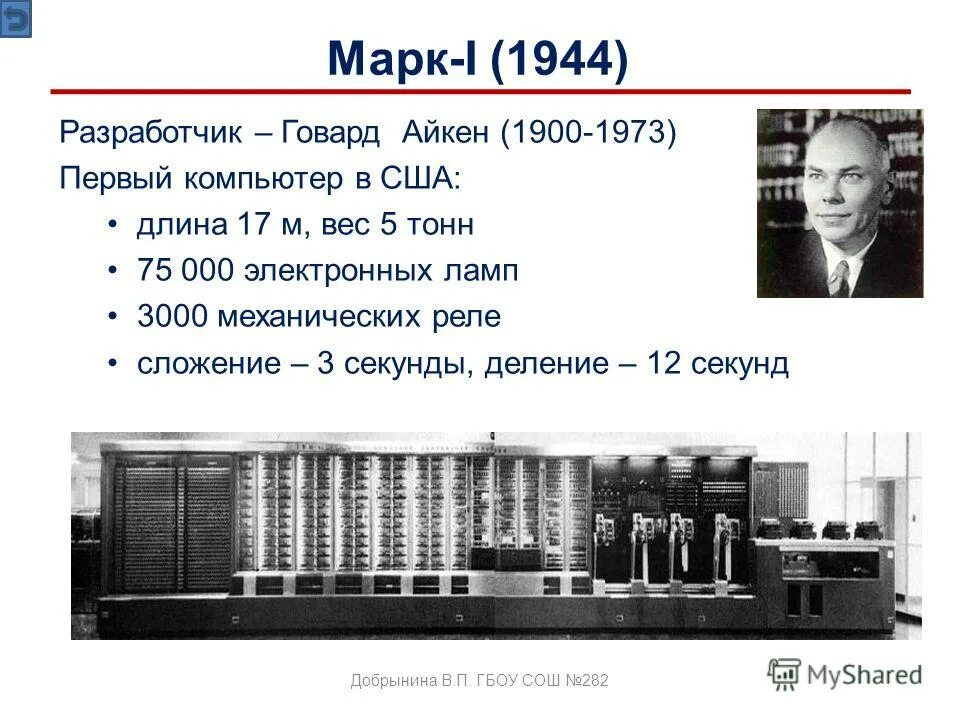 Марк-I (1944)

Разработчик – Говард Айкен (1900-1973)
Первый компьютер в США:

• длина 17 м, вес 5 тонн
• 75 000 электронных ламп
• 3000 механических реле
• сложение – 3 секунды, деление – 12 секунд

Добрынина В.П. ГБОУ СОШ №282

MyShared